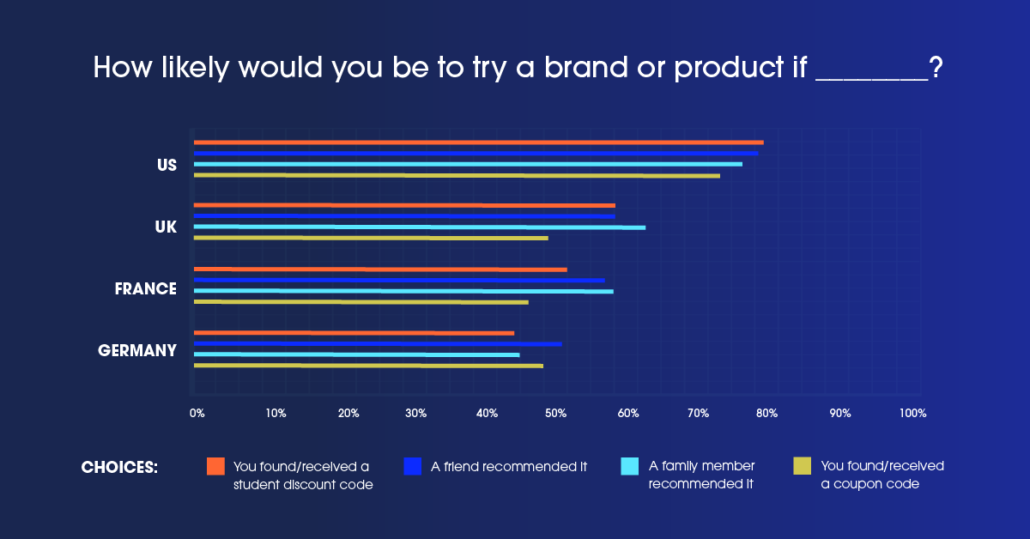 How likely would you be to try a brand or product if ________?

US

UK

FRANCE

GERMANY

0% 10% 20% 30% 40% 50% 60% 70% 80% 90% 100%

CHOICES:

You found/received a student discount code

A friend recommended it

A family member recommended it

You found/received a coupon code